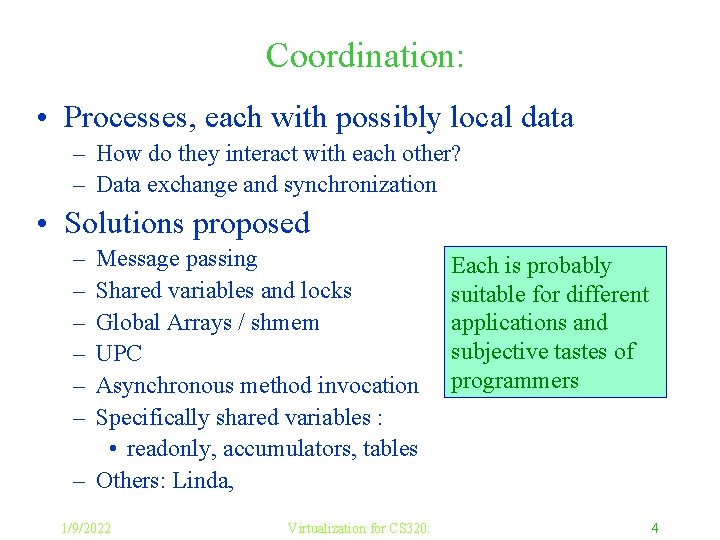 Coordination:

• Processes, each with possibly local data
– How do they interact with each other?
– Data exchange and synchronization

• Solutions proposed
– Message passing
– Shared variables and locks
– Global Arrays / shmem
– UPC
– Asynchronous method invocation
– Specifically shared variables :
• readonly, accumulators, tables
– Others: Linda,

Each is probably suitable for different applications and subjective tastes of programmers

1/9/2022 Virtualization for CS320: 4